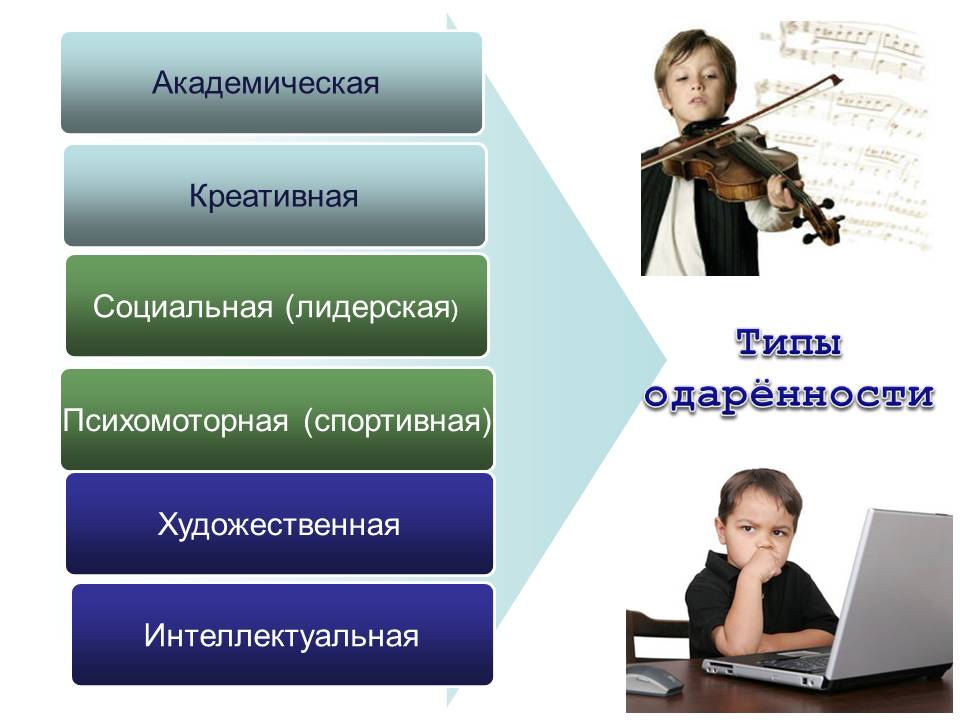 Академическая

Креативная

Социальная (лидерская)

Психомоторная (спортивная)

Художественная

Интеллектуальная

Типы одарённости